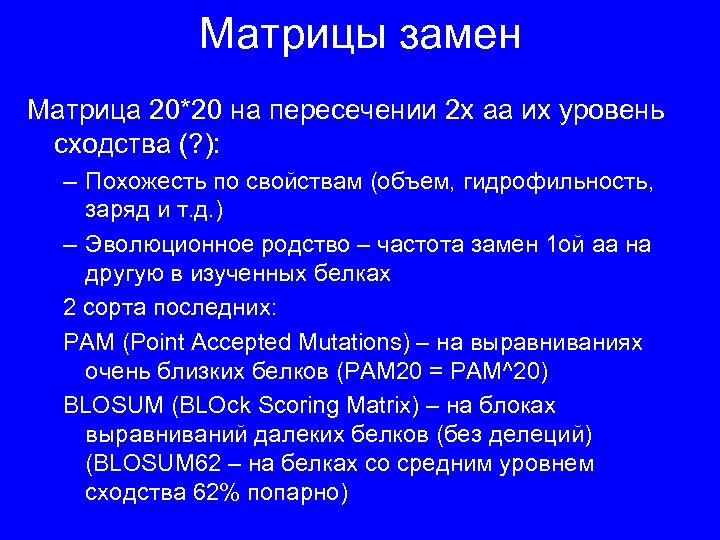 Матрицы замен

Матрица 20*20 на пересечении 2х аа их уровень сходства (?):

– Похожесть по свойствам (объем, гидрофильность, заряд и т.д.)

– Эволюционное родство – частота замен 1ой аа на другую в изученных белках

2 сорта последних:

PAM (Point Accepted Mutations) – на выравниваниях очень близких белков (PAM20 = PAM^20)

BLOSUM (BLOck Scoring Matrix) – на блоках выравниваний далеких белков (без делеций) (BLOSUM62 – на белках со средним уровнем сходства 62% попарно)